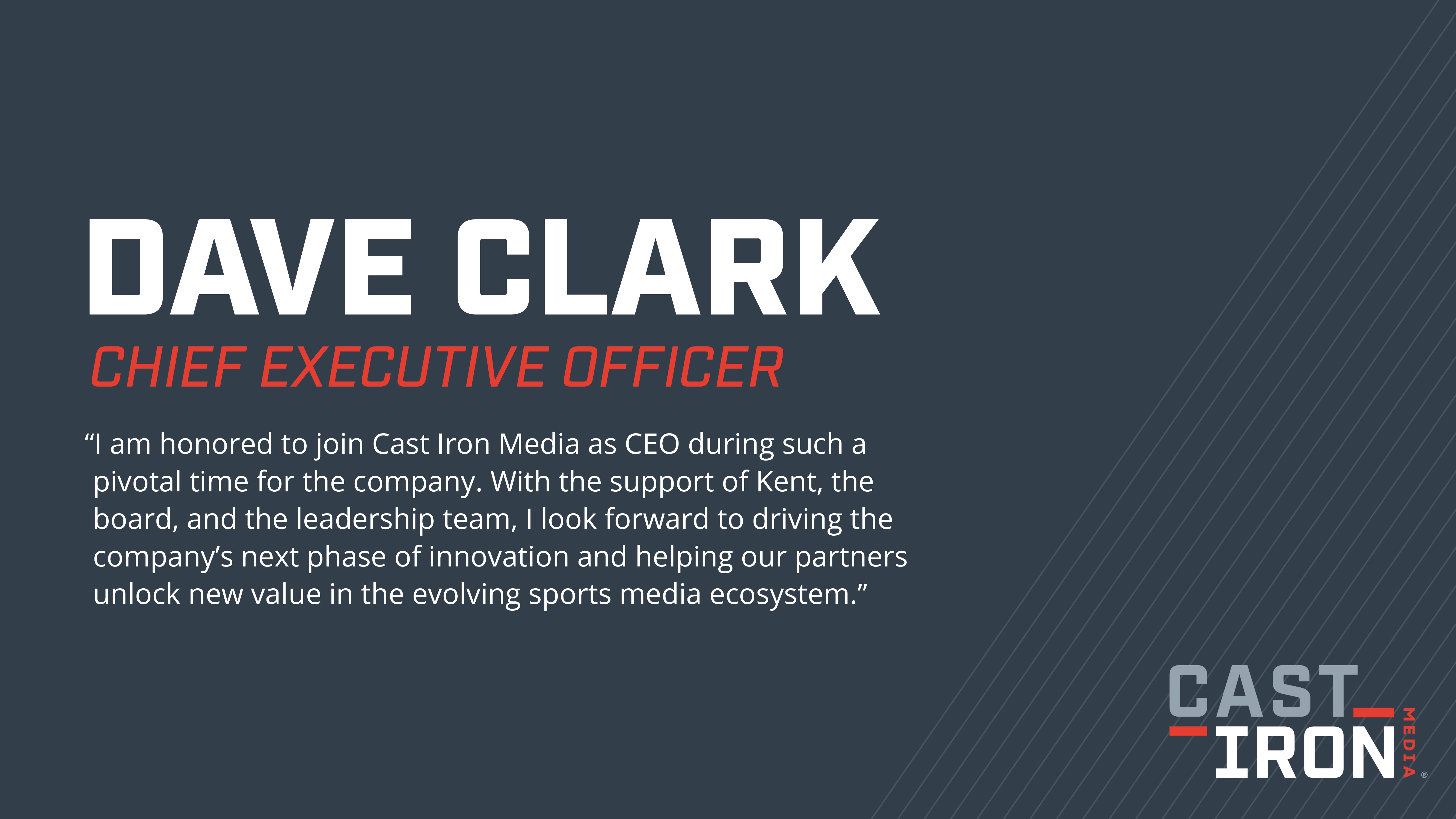 DAVE CLARK
CHIEF EXECUTIVE OFFICER

“I am honored to join Cast Iron Media as CEO during such a pivotal time for the company. With the support of Kent, the board, and the leadership team, I look forward to driving the company’s next phase of innovation and helping our partners unlock new value in the evolving sports media ecosystem.”

CAST IRON MEDIA ®